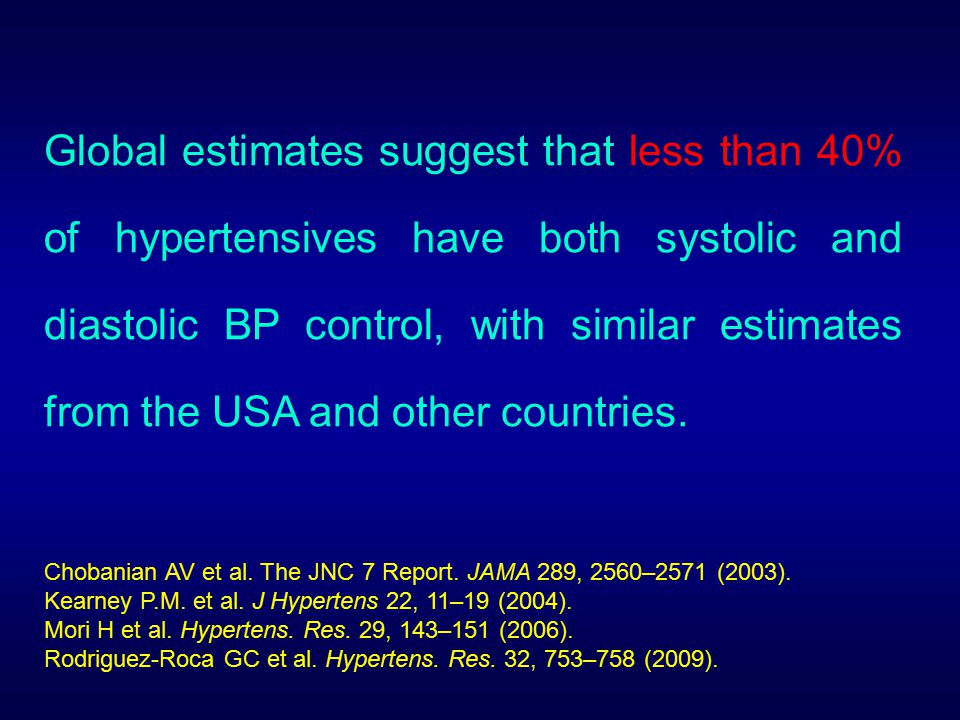 Global estimates suggest that less than 40% of hypertensives have both systolic and diastolic BP control, with similar estimates from the USA and other countries.

Chobanian AV et al. The JNC 7 Report. JAMA 289, 2560–2571 (2003).
Kearney P.M. et al. J Hypertens 22, 11–19 (2004).
Mori H et al. Hypertens. Res. 29, 143–151 (2006).
Rodriguez-Roca GC et al. Hypertens. Res. 32, 753–758 (2009).